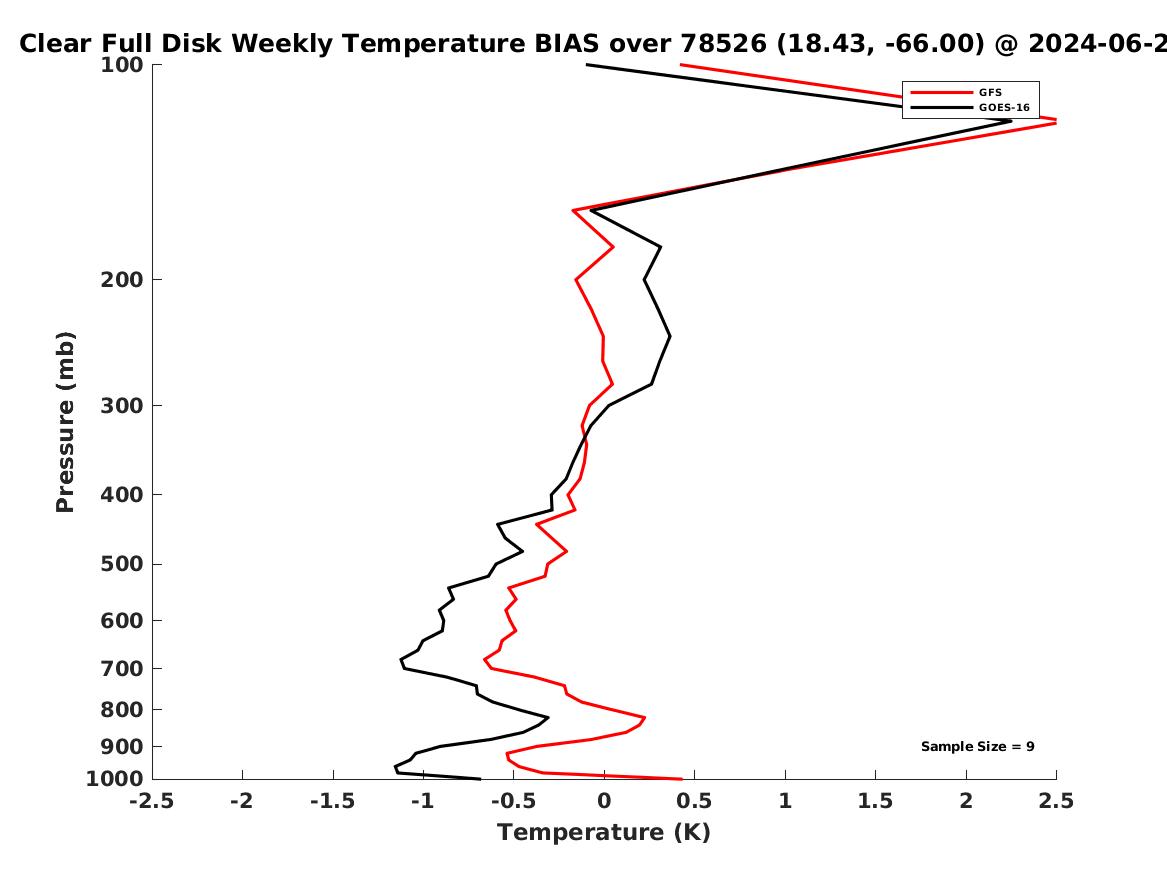 Clear Full Disk Weekly Temperature BIAS over 78526 (18.43, -66.00) @ 2024-06-2

GFS
GOES-16

Pressure (mb)

100
200
300
400
500
600
700
800
900
1000

Sample Size = 9

-2.5 -2 -1.5 -1 -0.5 0 0.5 1 1.5 2 2.5

Temperature (K)